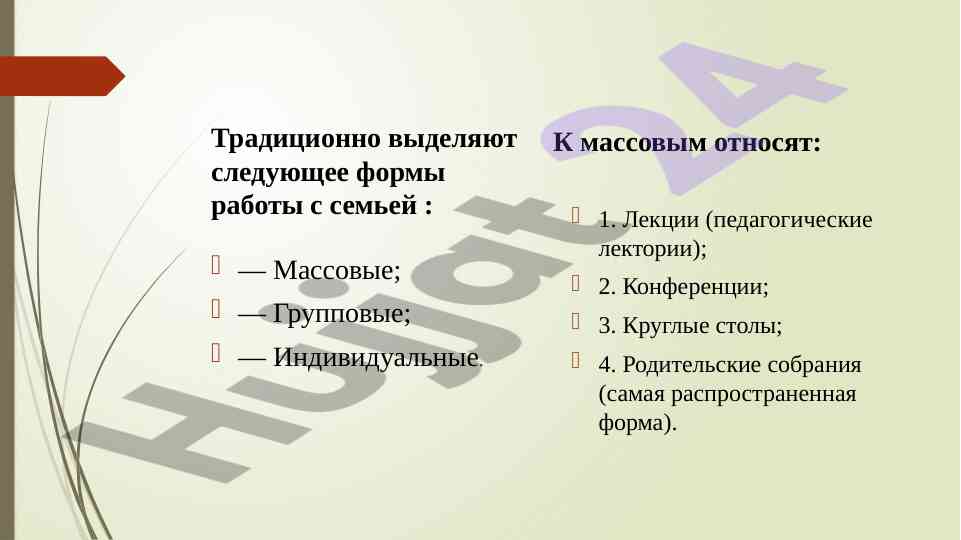 Традиционно выделяют следующее формы работы с семьей :

— Массовые;
— Групповые;
— Индивидуальные.

К массовым относят:

1. Лекции (педагогические лектории);
2. Конференции;
3. Круглые столы;
4. Родительские собрания (самая распространенная форма).

Hujjat24